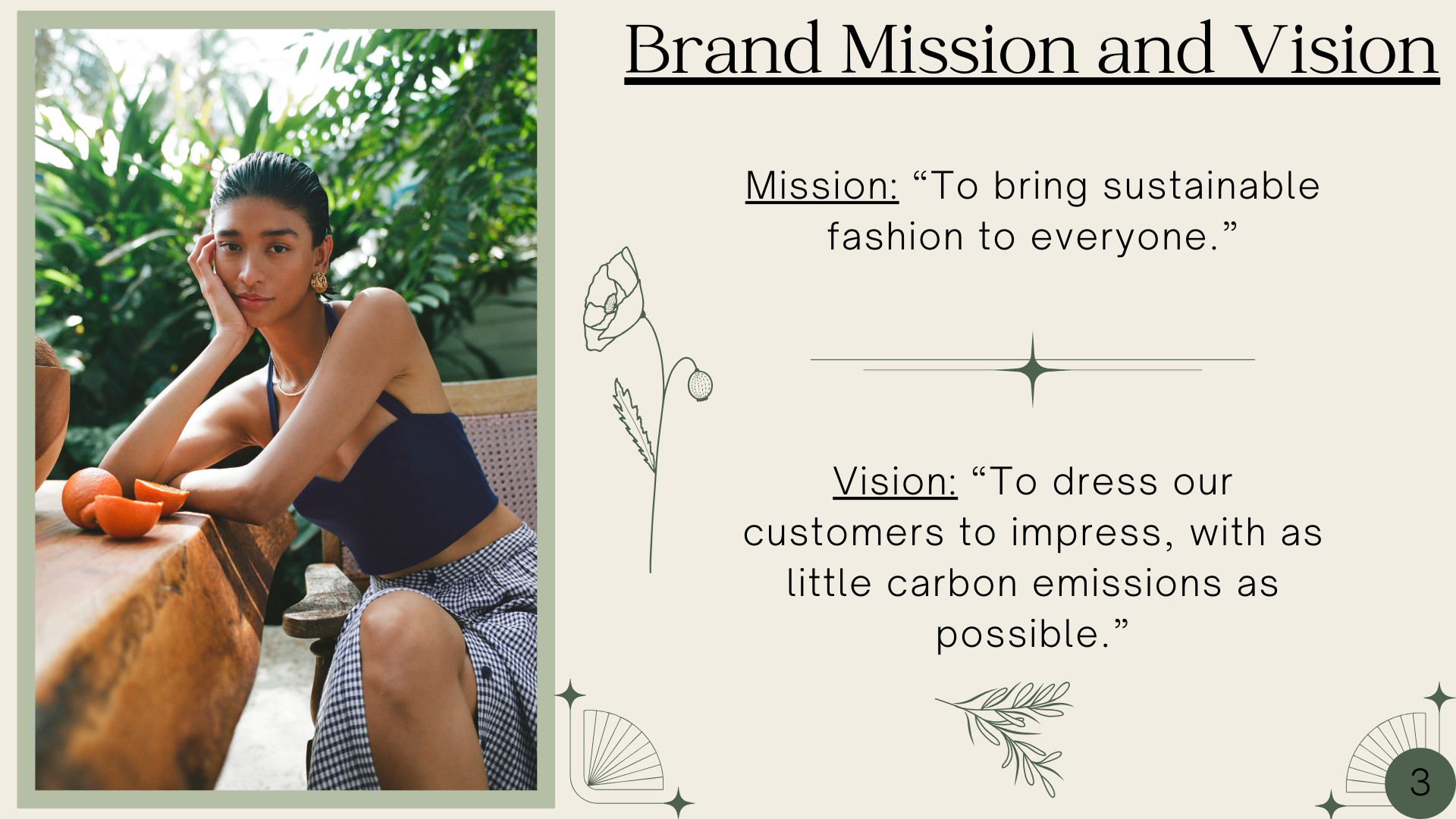 Brand Mission and Vision

Mission: “To bring sustainable fashion to everyone.”

Vision: “To dress our customers to impress, with as little carbon emissions as possible.”

3